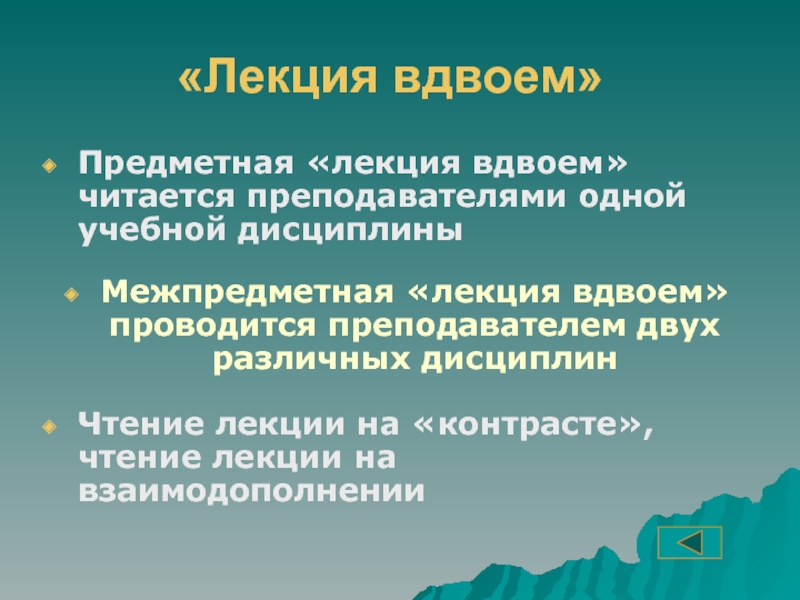 «Лекция вдвоем»

Предметная «лекция вдвоем» читается преподавателями одной учебной дисциплины

Межпредметная «лекция вдвоем» проводится преподавателем двух различных дисциплин

Чтение лекции на «контрасте», чтение лекции на взаимодополнении